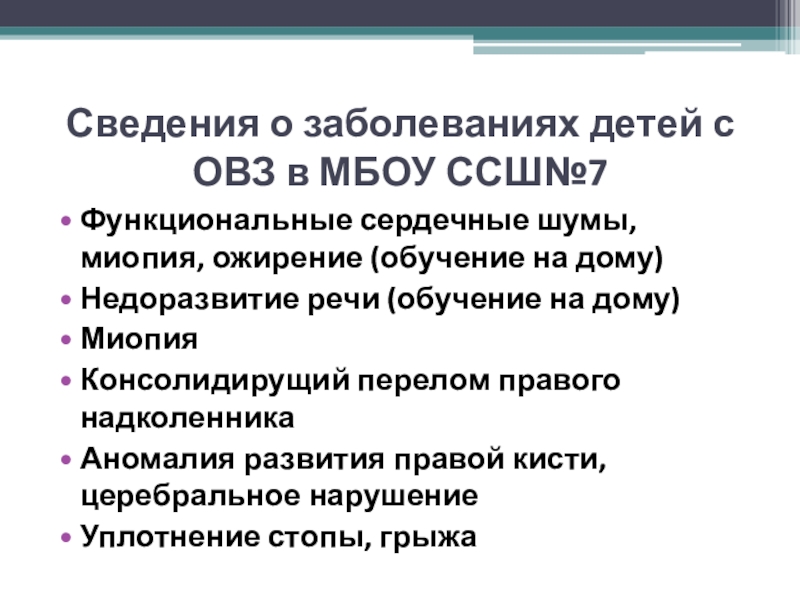 Сведения о заболеваниях детей с ОВЗ в МБОУ ССШ№7

• Функциональные сердечные шумы, миопия, ожирение (обучение на дому)
• Недоразвитие речи (обучение на дому)
• Миопия
• Консолидирущий перелом правого надколенника
• Аномалия развития правой кисти, церебральное нарушение
• Уплотнение стопы, грыжа